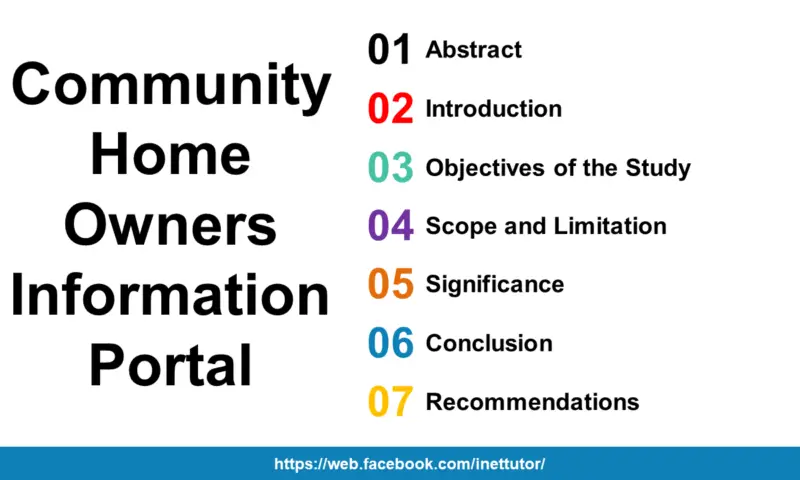 Community Home Owners Information Portal

01 Abstract
02 Introduction
03 Objectives of the Study
04 Scope and Limitation
05 Significance
06 Conclusion
07 Recommendations

https://web.facebook.com/inettutor/